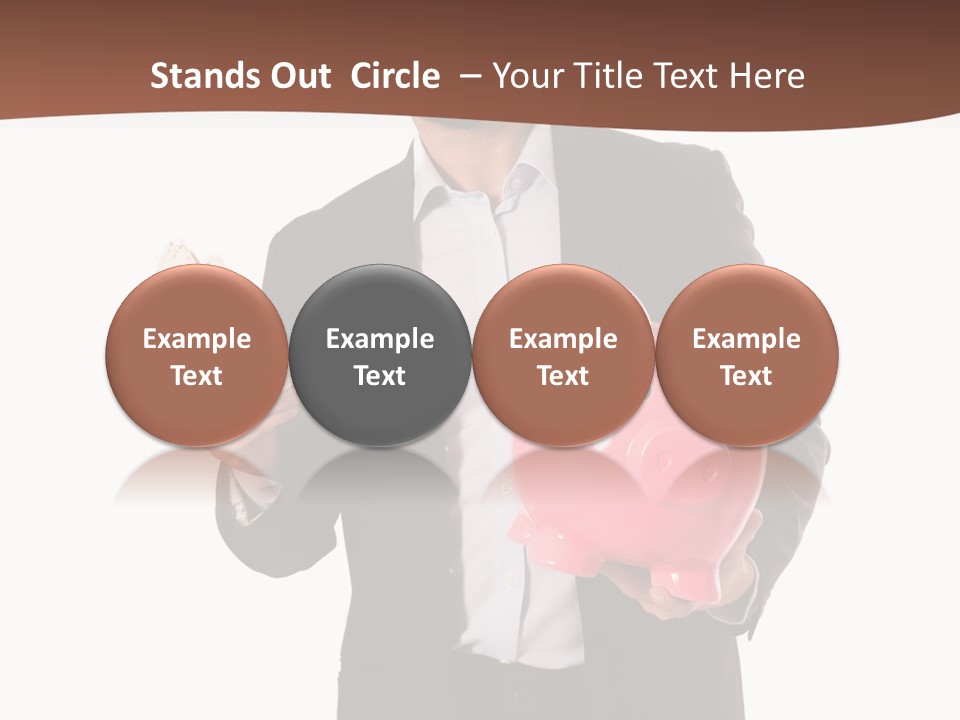 Stands Out Circle – Your Title Text Here

Example Text

Example Text

Example Text

Example Text